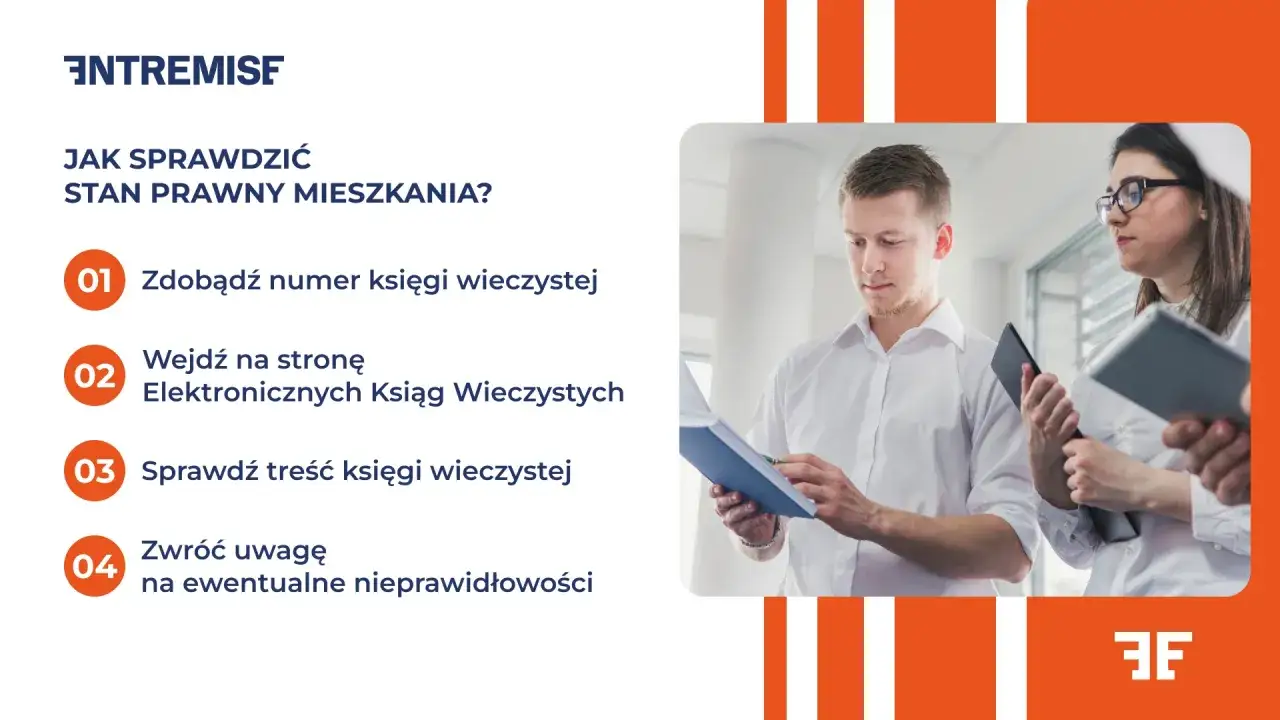 ENTREMISE

JAK SPRAWDZIĆ
STAN PRAWNY MIESZKANIA?

01 Zdobądź numer księgi wieczystej

02 Wejdź na stronę
Elektronicznych Ksiąg Wieczystych

03 Sprawdź treść księgi wieczystej

04 Zwróć uwagę
na ewentualne nieprawidłowości